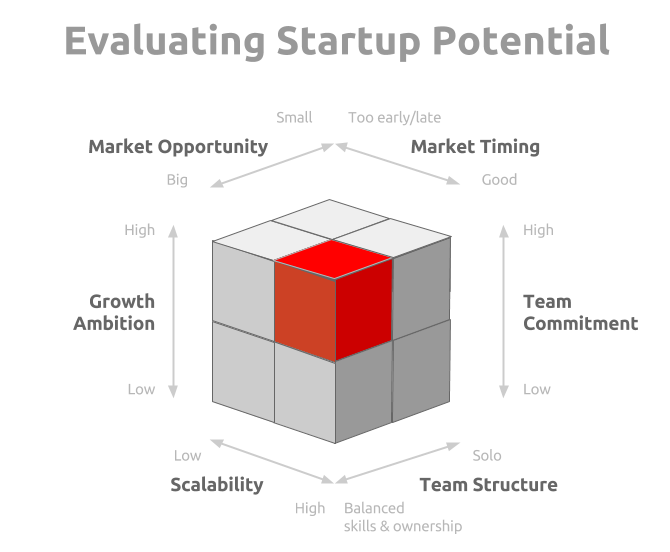 Evaluating Startup Potential

Small

Too early/late

Market Opportunity

Market Timing

Big

Good

High

High

Growth Ambition

Team Commitment

Low

Low

Low

Solo

Scalability

Team Structure

High

Balanced skills & ownership